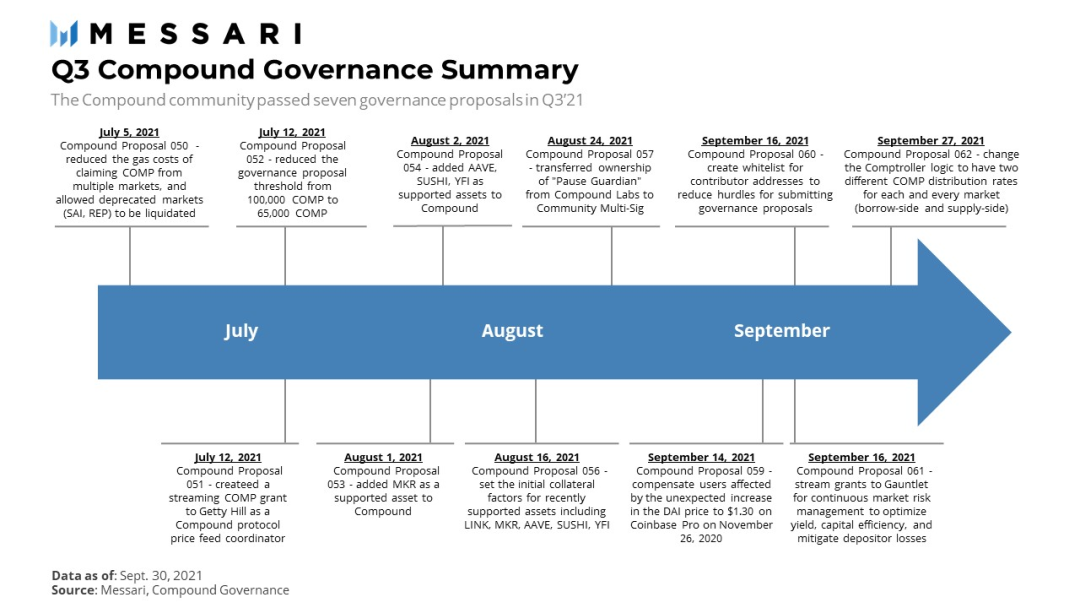 MESSARI

Q3 Compound Governance Summary

The Compound community passed seven governance proposals in Q3'21

July 5, 2021
Compound Proposal 050 - reduced the gas costs of claiming COMP from multiple markets, and allowed deprecated markets (SAI, REP) to be liquidated

July 12, 2021
Compound Proposal 052 - reduced the governance proposal threshold from 100,000 COMP to 65,000 COMP

August 2, 2021
Compound Proposal 054 - added AAVE, SUSHI, YFI as supported assets to Compound

August 24, 2021
Compound Proposal 057 - transferred ownership of "Pause Guardian" from Compound Labs to Community Multi-Sig

September 16, 2021
Compound Proposal 060 - create whitelist for contributor addresses to reduce hurdles for submitting governance proposals

September 27, 2021
Compound Proposal 062 - change the Comptroller logic to have two different COMP distribution rates for each and every market (borrow-side and supply-side)

July

August

September

July 12, 2021
Compound Proposal 051 - createed a streaming COMP grant to Getty Hill as a Compound protocol price feed coordinator

August 1, 2021
Compound Proposal 053 - added MKR as a supported asset to Compound

August 16, 2021
Compound Proposal 056 - set the initial collateral factors for recently supported assets including LINK, MKR, AAVE, SUSHI, YFI

September 14, 2021
Compound Proposal 059 - compensate users affected by the unexpected increase in the DAI price to $1.30 on Coinbase Pro on November 26, 2020

September 16, 2021
Compound Proposal 061 - stream grants to Gauntlet for continuous market risk management to optimize yield, capital efficiency, and mitigate depositor losses

Data as of: Sept. 30, 2021
Source: Messari, Compound Governance